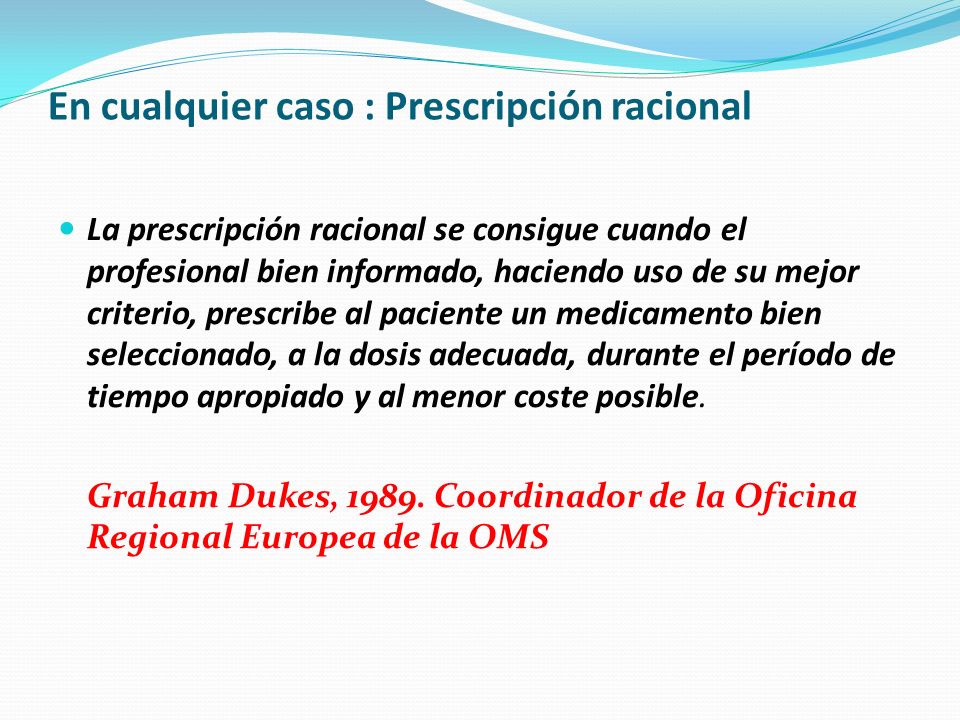 En cualquier caso : Prescripción racional

La prescripción racional se consigue cuando el profesional bien informado, haciendo uso de su mejor criterio, prescribe al paciente un medicamento bien seleccionado, a la dosis adecuada, durante el período de tiempo apropiado y al menor coste posible.

Graham Dukes, 1989. Coordinador de la Oficina Regional Europea de la OMS